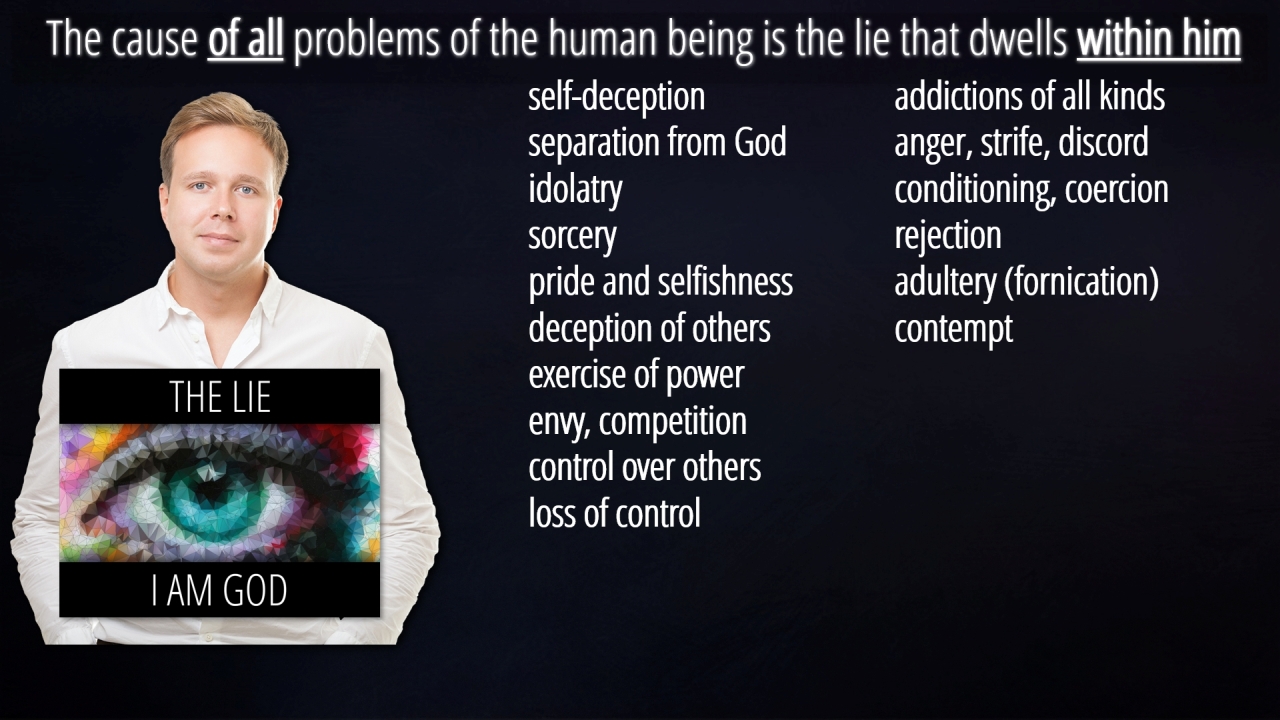 The cause of all problems of the human being is the lie that dwells within him

THE LIE

I AM GOD

self-deception
separation from God
idolatry
sorcery
pride and selfishness
deception of others
exercise of power
envy, competition
control over others
loss of control

addictions of all kinds
anger, strife, discord
conditioning, coercion
rejection
adultery (fornication)
contempt